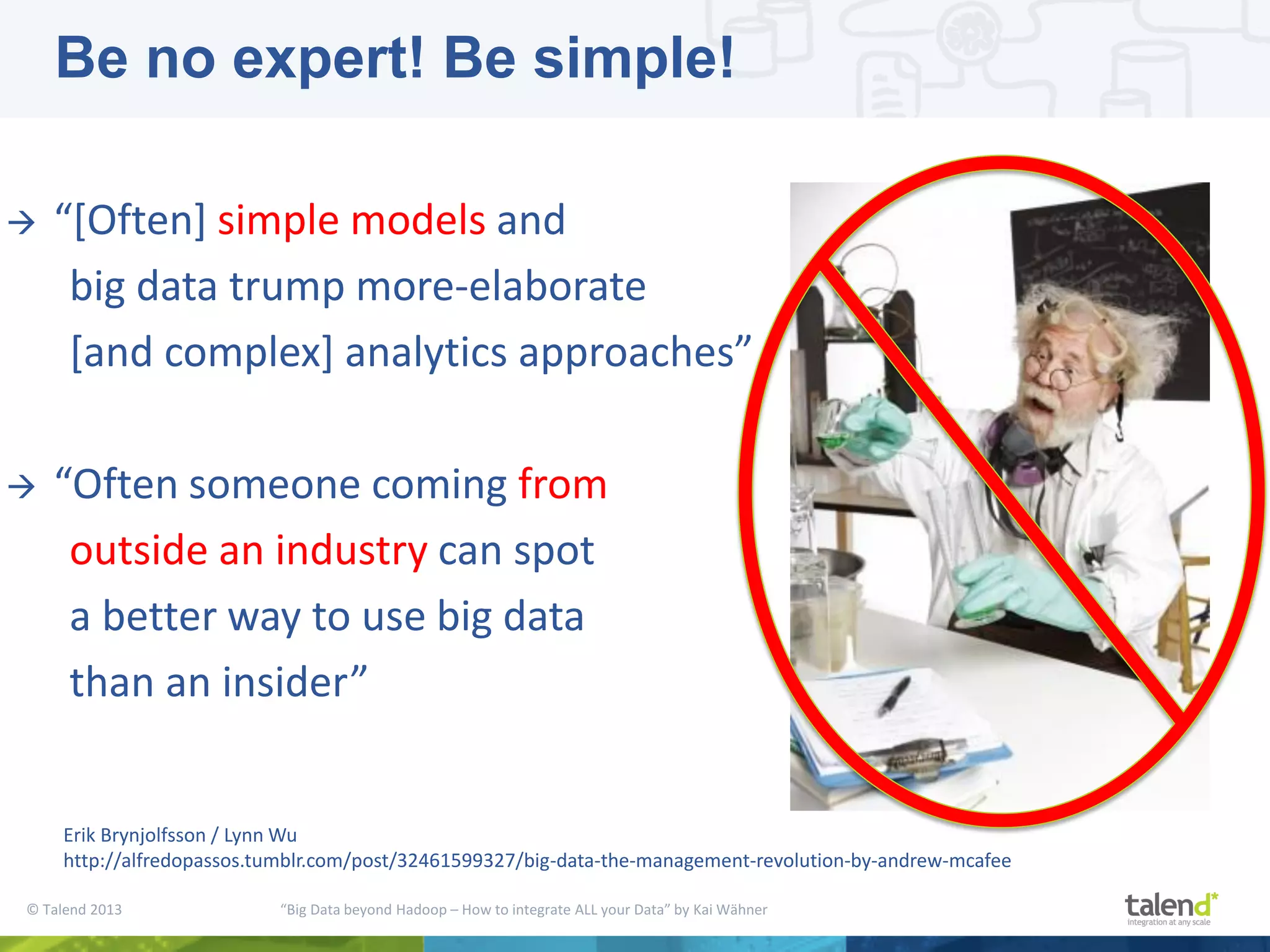 Be no expert! Be simple!

→ “[Often] simple models and big data trump more-elaborate [and complex] analytics approaches”

→ “Often someone coming from outside an industry can spot a better way to use big data than an insider”

Erik Brynjolfsson / Lynn Wu
http://alfredopassos.tumblr.com/post/32461599327/big-data-the-management-revolution-by-andrew-mcafee

© Talend 2013

“Big Data beyond Hadoop – How to integrate ALL your Data” by Kai Wähner

talend*
integration at any scale